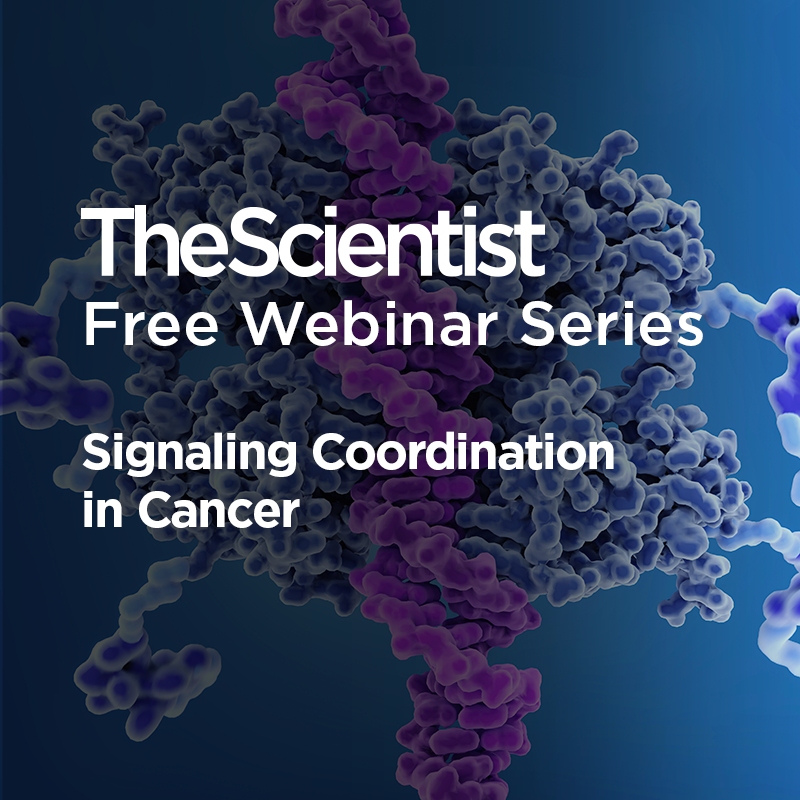 TheScientist
Free Webinar Series

Signaling Coordination in Cancer